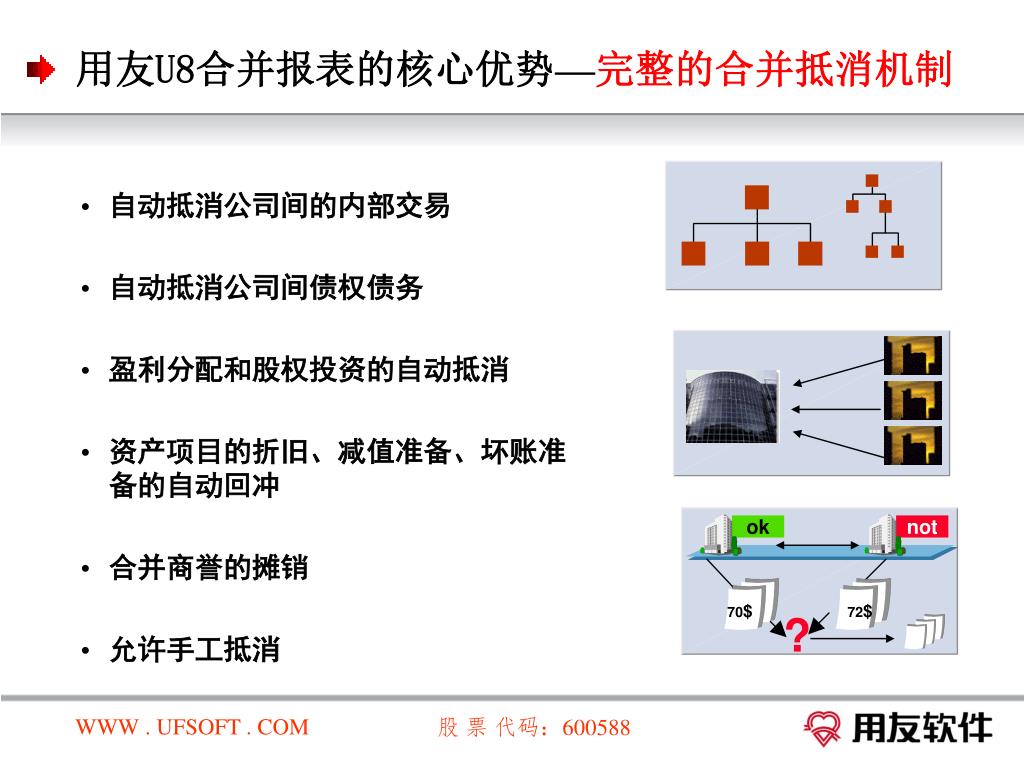 用友U8合并报表的核心优势—完整的合并抵消机制

• 自动抵消公司间的内部交易

• 自动抵消公司间债权债务

• 盈利分配和股权投资的自动抵消

• 资产项目的折旧、减值准备、坏账准备的自动回冲

• 合并商誉的摊销

• 允许手工抵消

ok

not

70$

72$

?

WWW . UFSOFT . COM

股 票 代码：600588

用友软件